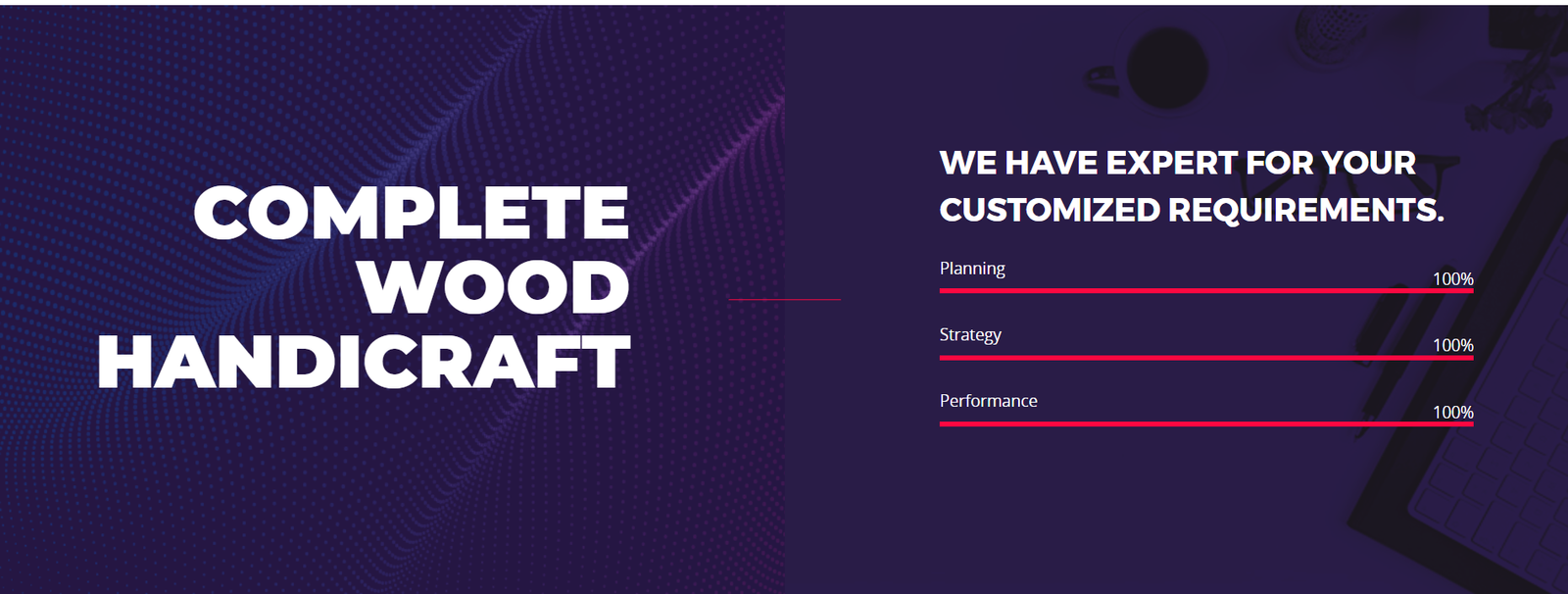 COMPLETE WOOD HANDICRAFT

WE HAVE EXPERT FOR YOUR CUSTOMIZED REQUIREMENTS.

Planning
100%

Strategy
100%

Performance
100%